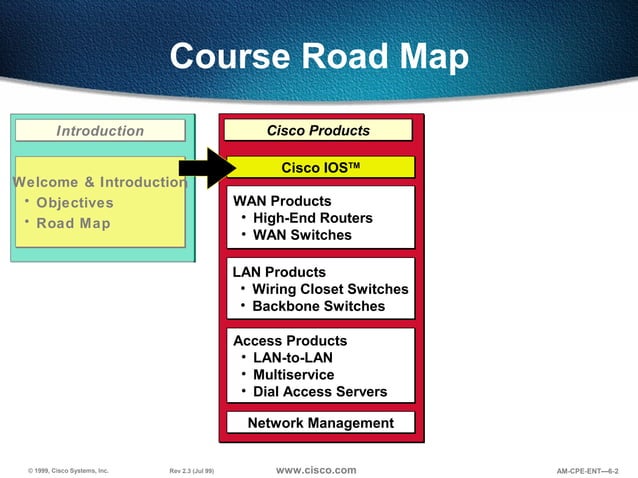 Course Road Map

Introduction

Welcome & Introduction
• Objectives
• Road Map

Cisco Products

Cisco IOS™

WAN Products
• High-End Routers
• WAN Switches

LAN Products
• Wiring Closet Switches
• Backbone Switches

Access Products
• LAN-to-LAN
• Multiservice
• Dial Access Servers

Network Management

© 1999, Cisco Systems, Inc. Rev 2.3 (Jul 99) www.cisco.com AM-CPE-ENT—6-2